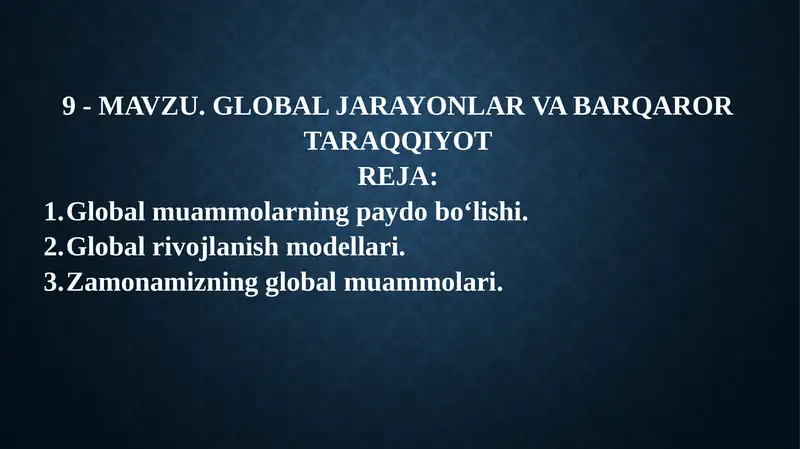 9 - MAVZU. GLOBAL JARAYONLAR VA BARQAROR TARAQQIYOT
REJA:

1. Global muammolarning paydo bo‘lishi.
2. Global rivojlanish modellari.
3. Zamonamizning global muammolari.